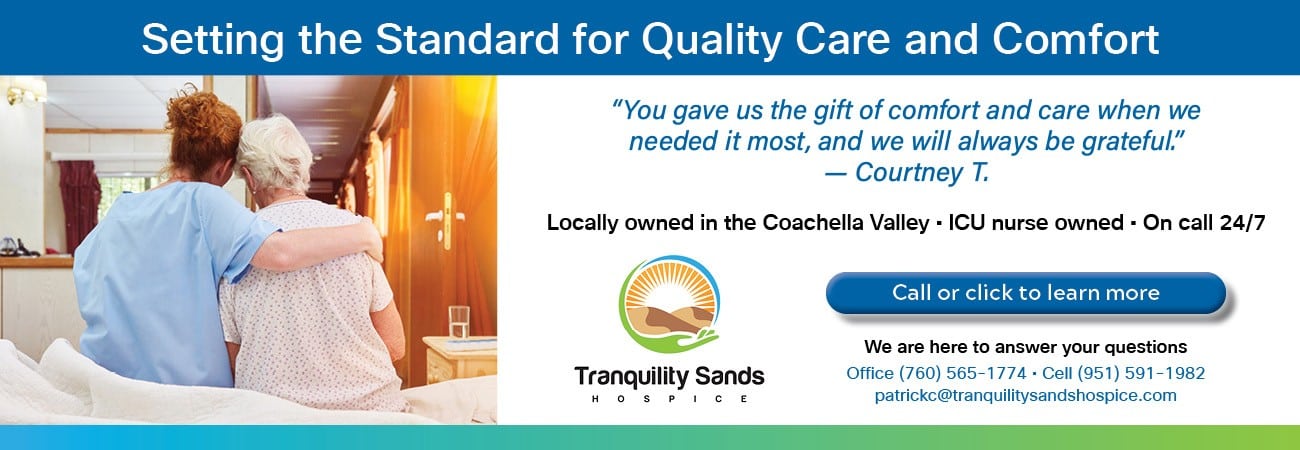 Setting the Standard for Quality Care and Comfort

"You gave us the gift of comfort and care when we needed it most, and we will always be grateful."
— Courtney T.

Locally owned in the Coachella Valley • ICU nurse owned • On call 24/7

Tranquility Sands
HOSPICE

Call or click to learn more

We are here to answer your questions
Office (760) 565-1774 • Cell (951) 591-1982
patrickc@tranquilitysandshospice.com